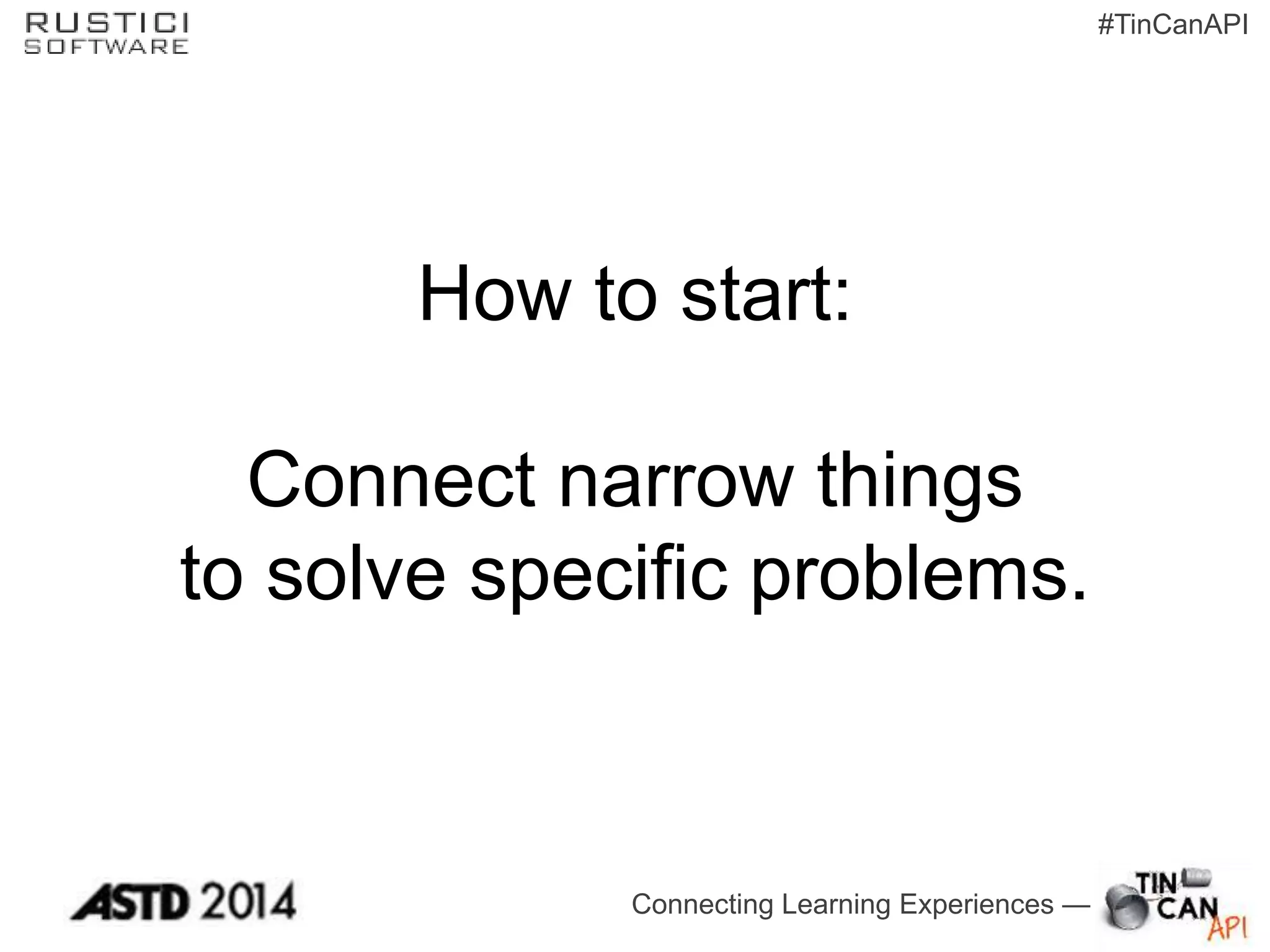 RUSTICI SOFTWARE

#TinCanAPI

How to start:

Connect narrow things to solve specific problems.

ASTD 2014

Connecting Learning Experiences — TIN CAN API